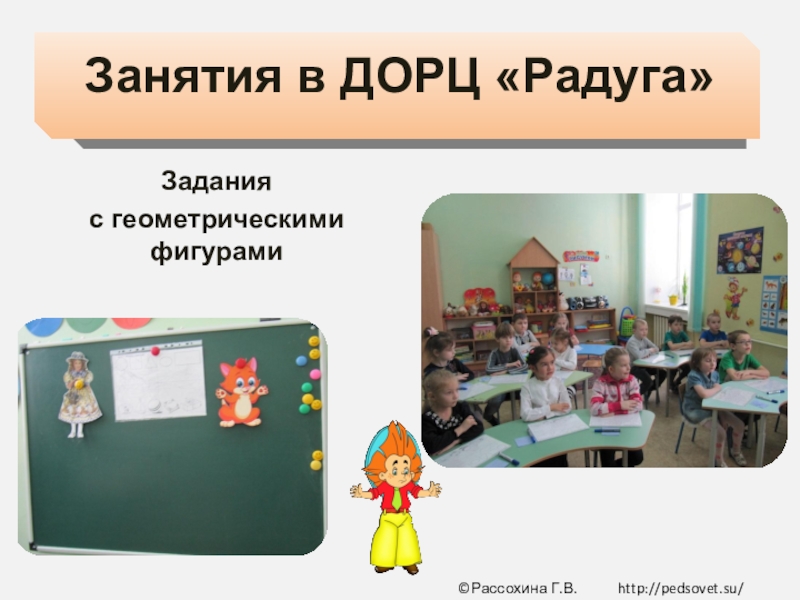 Занятия в ДОРЦ «Радуга»

Задания
с геометрическими
фигурами

©Рассохина Г.В. http://pedsovet.su/